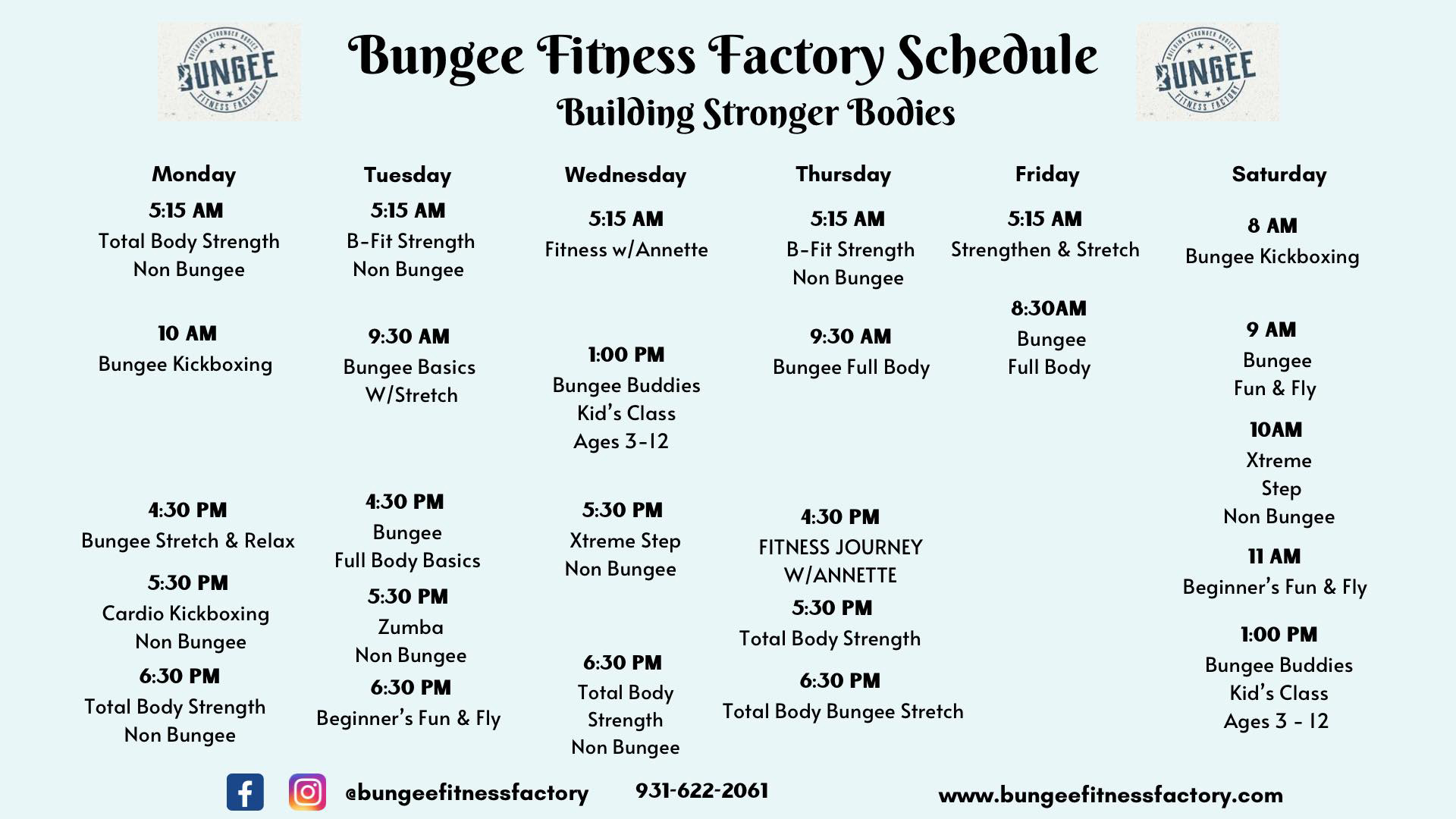 BUILDING STRONGER BODIES
BUNGEE
FITNESS FACTORY

Bungee Fitness Factory Schedule
Building Stronger Bodies

BUILDING STRONGER BODIES
BUNGEE
FITNESS FACTORY

Monday
5:15 AM
Total Body Strength
Non Bungee

10 AM
Bungee Kickboxing

4:30 PM
Bungee Stretch & Relax

5:30 PM
Cardio Kickboxing
Non Bungee

6:30 PM
Total Body Strength
Non Bungee

Tuesday
5:15 AM
B-Fit Strength
Non Bungee

9:30 AM
Bungee Basics
W/Stretch

4:30 PM
Bungee
Full Body Basics

5:30 PM
Zumba
Non Bungee

6:30 PM
Beginner's Fun & Fly

Wednesday
5:15 AM
Fitness w/Annette

1:00 PM
Bungee Buddies
Kid's Class
Ages 3-12

5:30 PM
Xtreme Step
Non Bungee

6:30 PM
Total Body
Strength
Non Bungee

Thursday
5:15 AM
B-Fit Strength
Non Bungee

9:30 AM
Bungee Full Body

4:30 PM
FITNESS JOURNEY
W/ANNETTE

5:30 PM
Total Body Strength

6:30 PM
Total Body Bungee Stretch

Friday
5:15 AM
Strengthen & Stretch

8:30AM
Bungee
Full Body

Saturday
8 AM
Bungee Kickboxing

9 AM
Bungee
Fun & Fly

10AM
Xtreme
Step
Non Bungee

11 AM
Beginner's Fun & Fly

1:00 PM
Bungee Buddies
Kid's Class
Ages 3 - 12

@bungeefitnessfactory 931-622-2061 www.bungeefitnessfactory.com